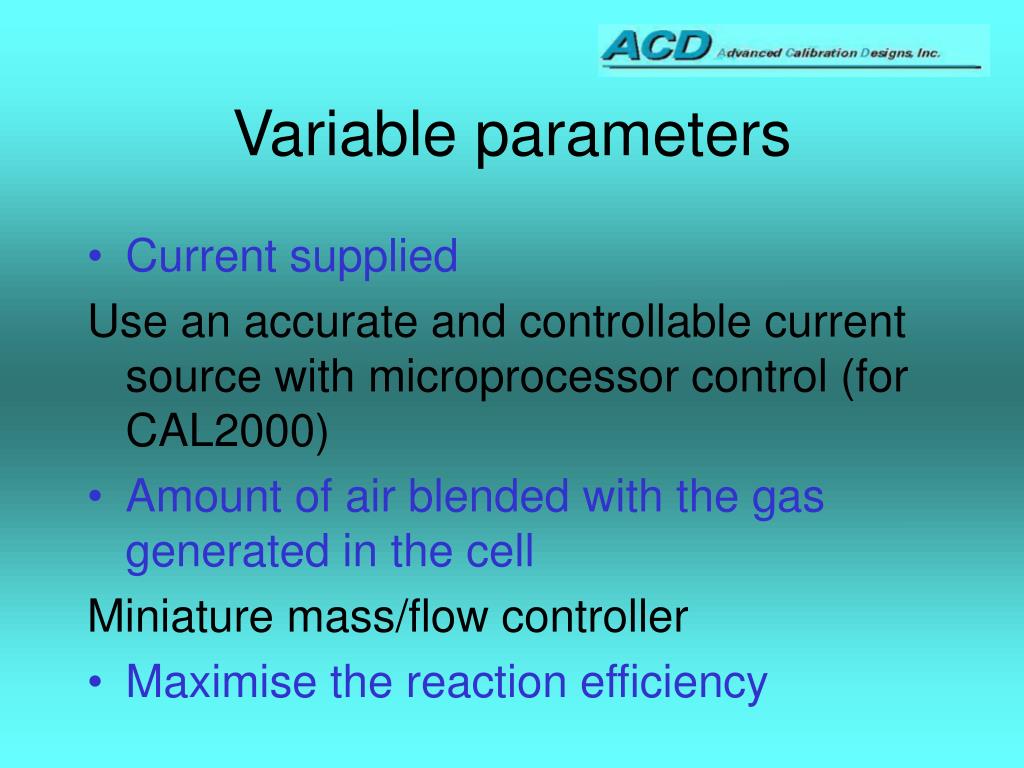 ACD Advanced Calibration Designs, Inc.

Variable parameters

• Current supplied

Use an accurate and controllable current source with microprocessor control (for CAL2000)

• Amount of air blended with the gas generated in the cell

Miniature mass/flow controller

• Maximise the reaction efficiency